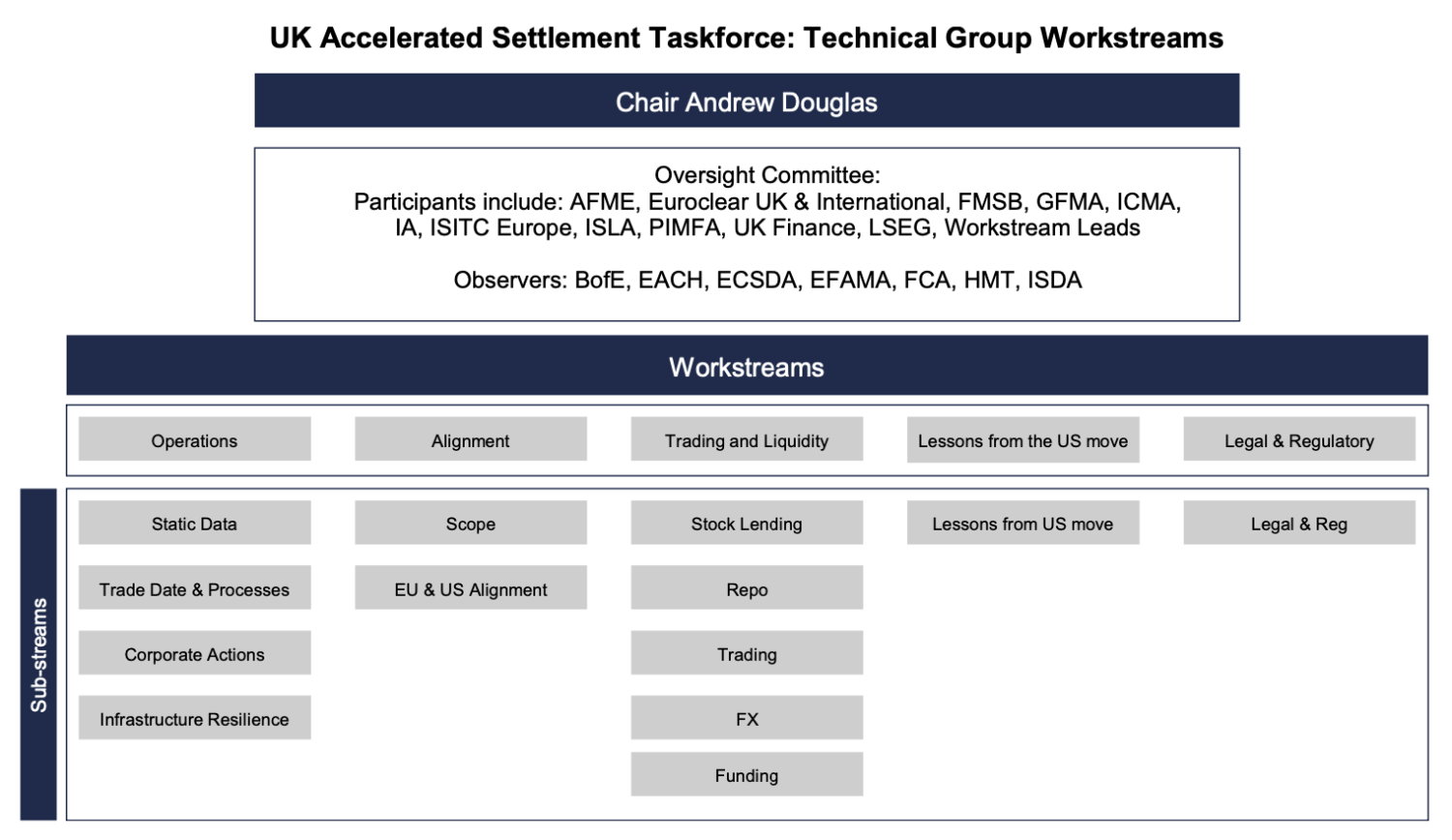 UK Accelerated Settlement Taskforce: Technical Group Workstreams

Chair Andrew Douglas

Oversight Committee:
Participants include: AFME, Euroclear UK & International, FMSB, GFMA, ICMA, IA, ISITC Europe, ISLA, PIMFA, UK Finance, LSEG, Workstream Leads

Observers: BofE, EACH, ECSDA, EFAMA, FCA, HMT, ISDA

Workstreams

Operations
Alignment
Trading and Liquidity
Lessons from the US move
Legal & Regulatory

Sub-streams

Static Data
Trade Date & Processes
Corporate Actions
Infrastructure Resilience

Scope
EU & US Alignment

Stock Lending
Repo
Trading
FX
Funding

Lessons from US move

Legal & Reg